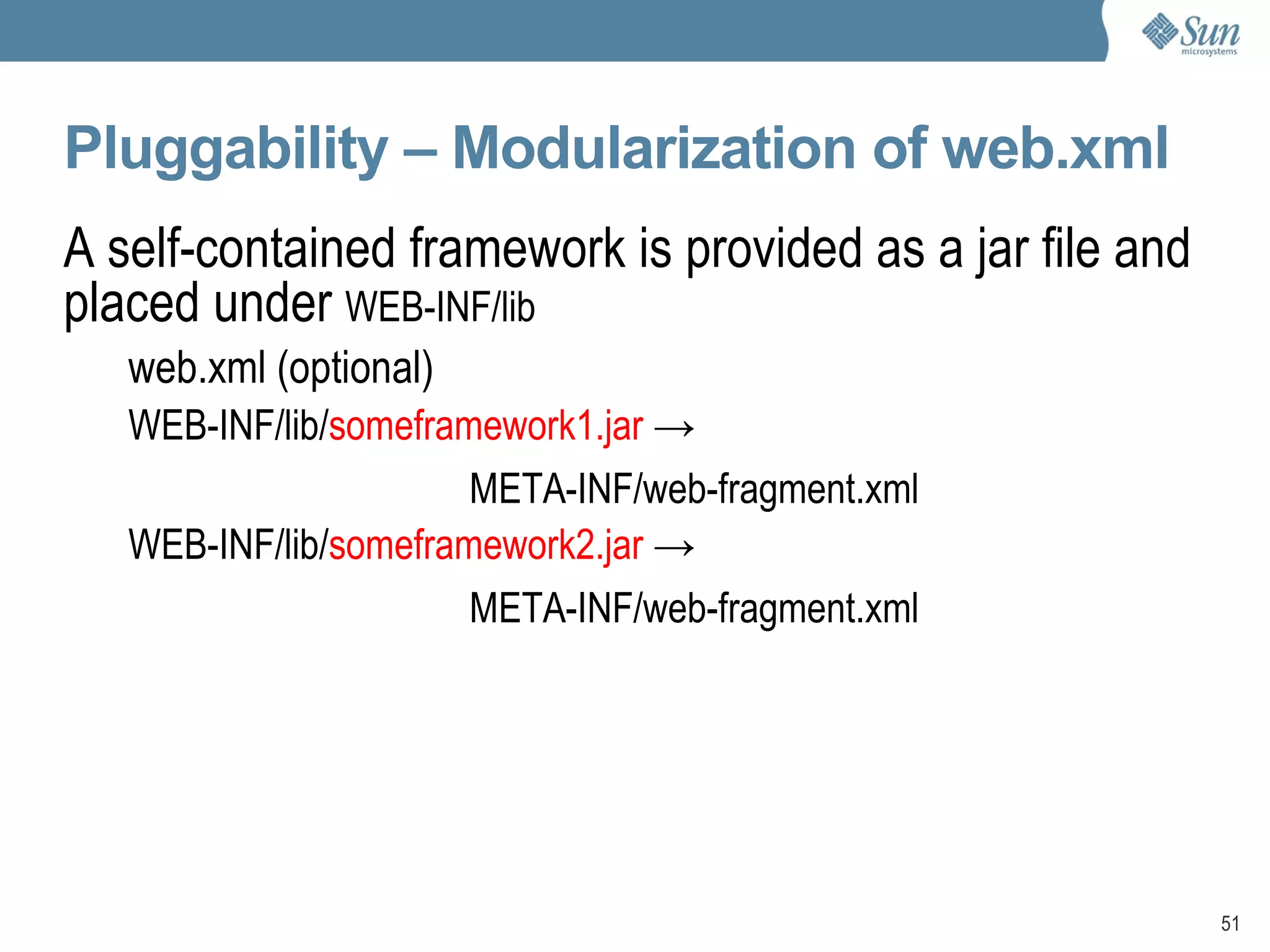 Sun microsystems

Pluggability – Modularization of web.xml

A self-contained framework is provided as a jar file and placed under WEB-INF/lib

web.xml (optional)

WEB-INF/lib/someframework1.jar →

META-INF/web-fragment.xml

WEB-INF/lib/someframework2.jar →

META-INF/web-fragment.xml

51